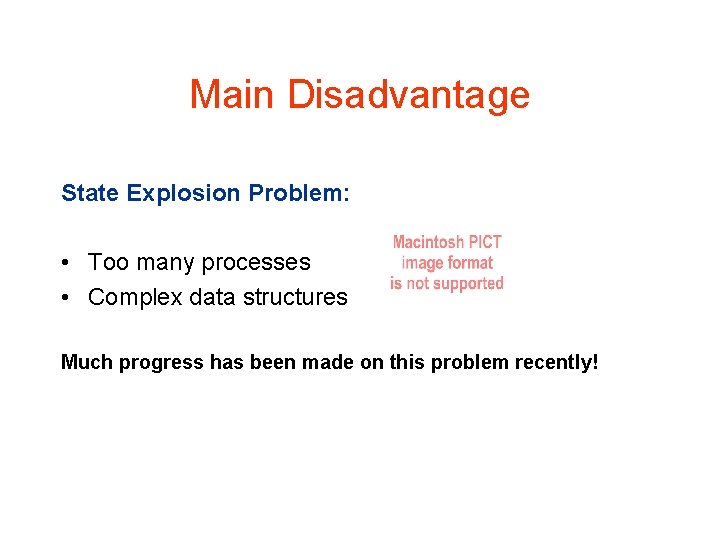 Main Disadvantage

State Explosion Problem:

• Too many processes
• Complex data structures

Macintosh PICT image format is not supported

Much progress has been made on this problem recently!